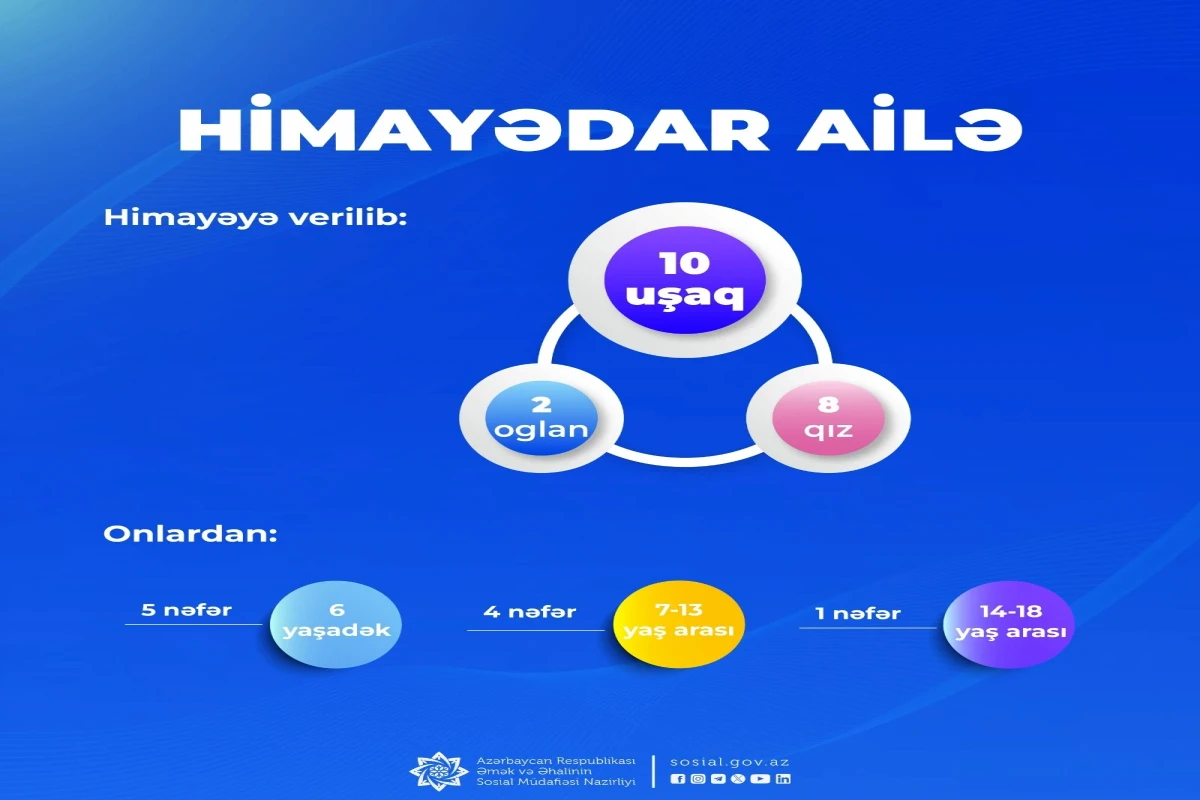 HİMAYƏDAR AİLƏ

Himayəyə verilib:

10 uşaq

2 oglan

8 qız

Onlardan:

5 nəfər

6 yaşadək

4 nəfər

7-13 yaş arası

1 nəfər

14-18 yaş arası

Azərbaycan Respublikası Əmək və Əhalinin Sosial Müdafiəsi Nazirliyi

sosial.gov.az